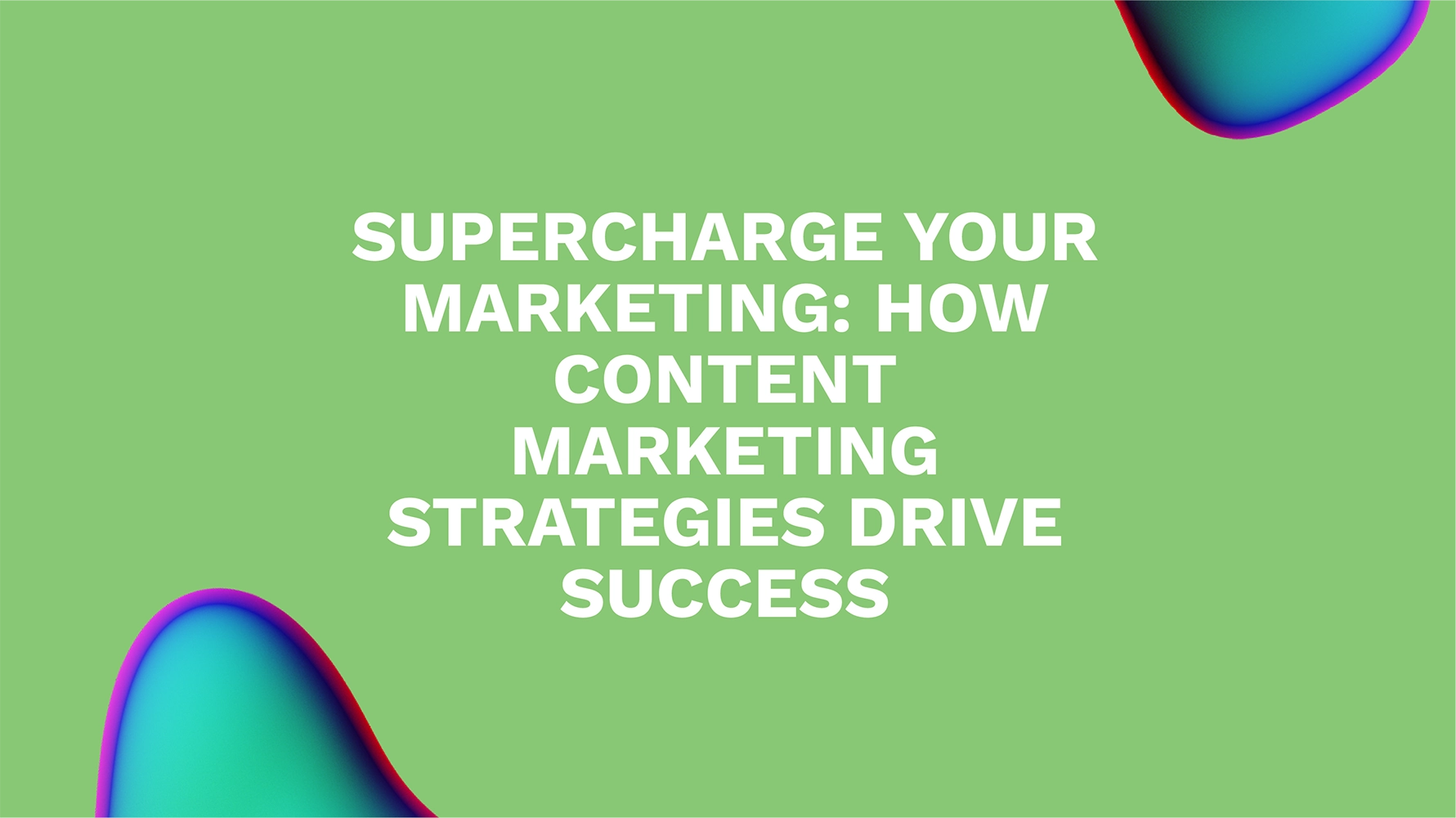 SUPERCHARGE YOUR MARKETING: HOW CONTENT MARKETING STRATEGIES DRIVE SUCCESS